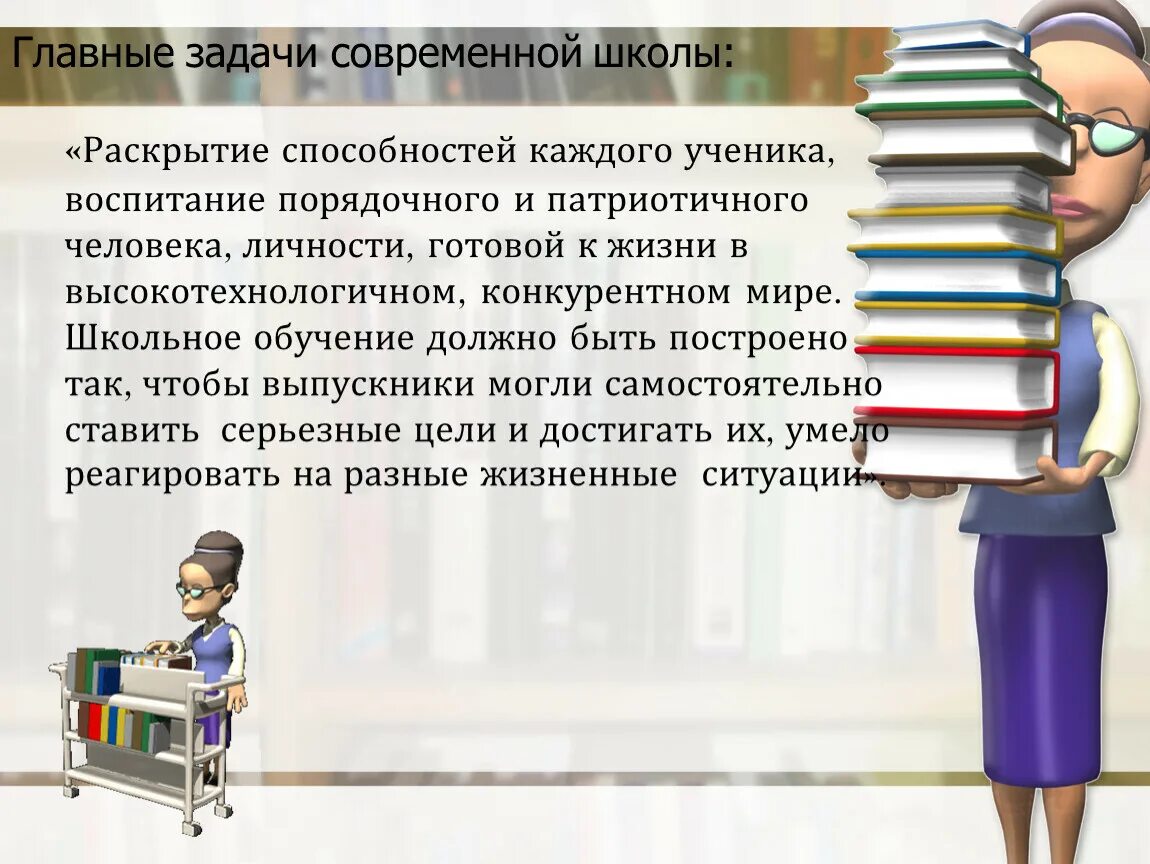 Главные задачи современной школы:

«Раскрытие способностей каждого ученика, воспитание порядочного и патриотичного человека, личности, готовой к жизни в высокотехнологичном, конкурентном мире. Школьное обучение должно быть построено так, чтобы выпускники могли самостоятельно ставить серьезные цели и достигать их, умело реагировать на разные жизненные ситуации».